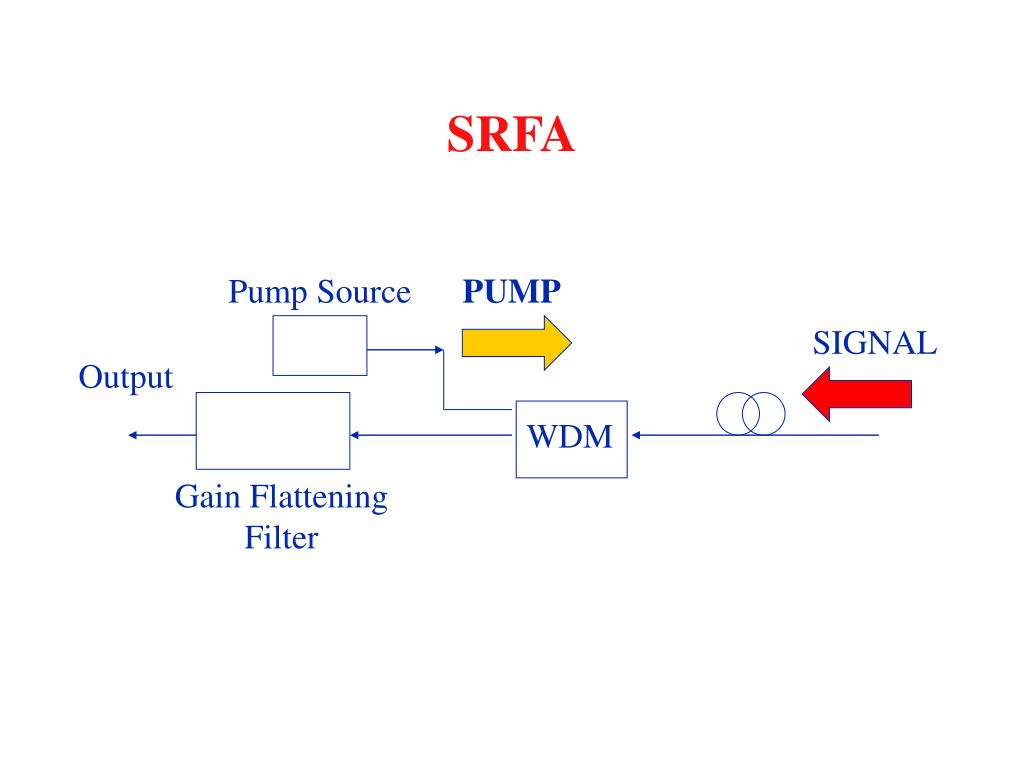 SRFA

Pump Source

PUMP

SIGNAL

Output

WDM

Gain Flattening Filter